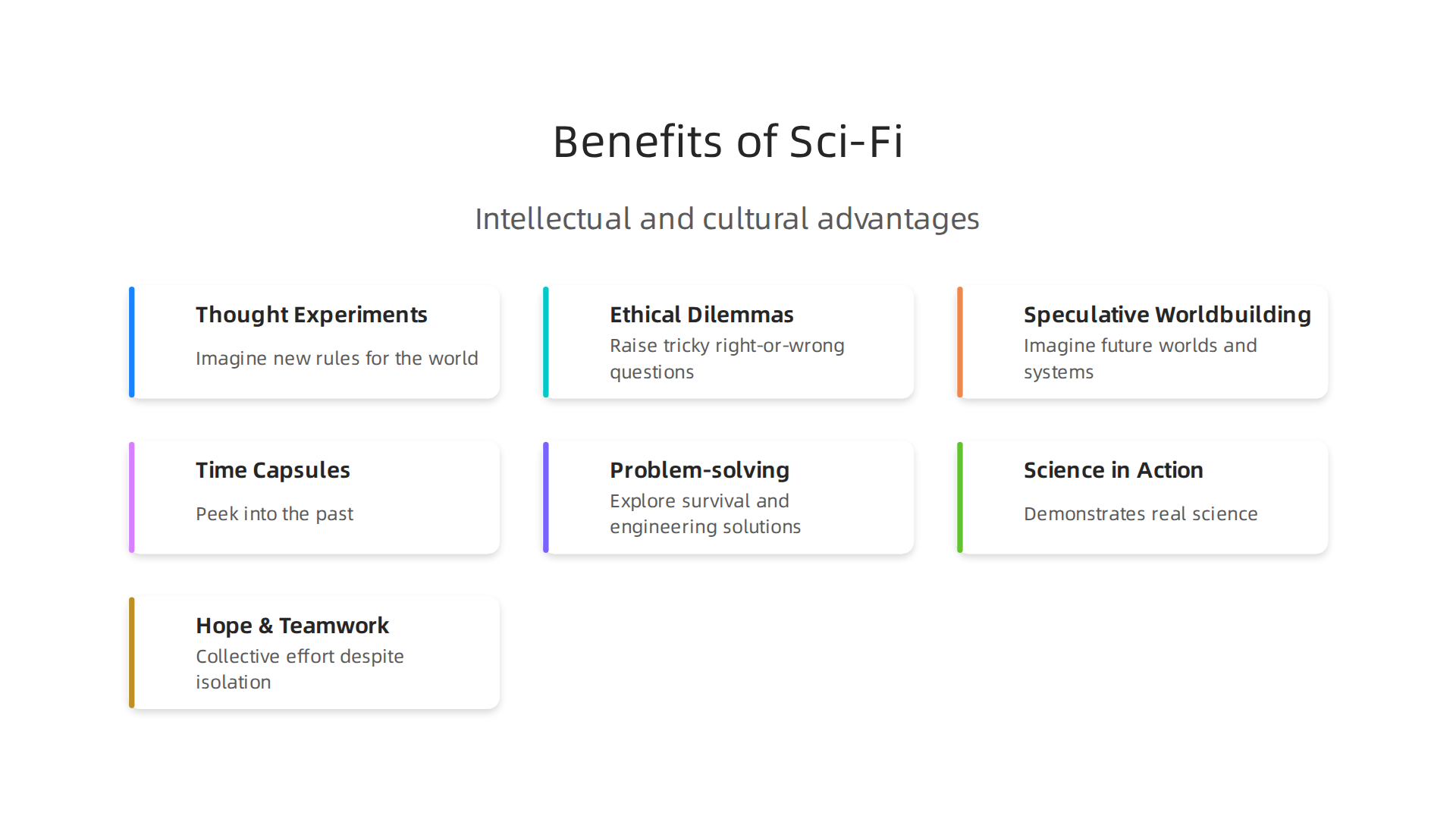 Benefits of Sci-Fi

Intellectual and cultural advantages

Thought Experiments

Imagine new rules for the world

Ethical Dilemmas

Raise tricky right-or-wrong questions

Speculative Worldbuilding

Imagine future worlds and systems

Time Capsules

Peek into the past

Problem-solving

Explore survival and engineering solutions

Science in Action

Demonstrates real science

Hope & Teamwork

Collective effort despite isolation